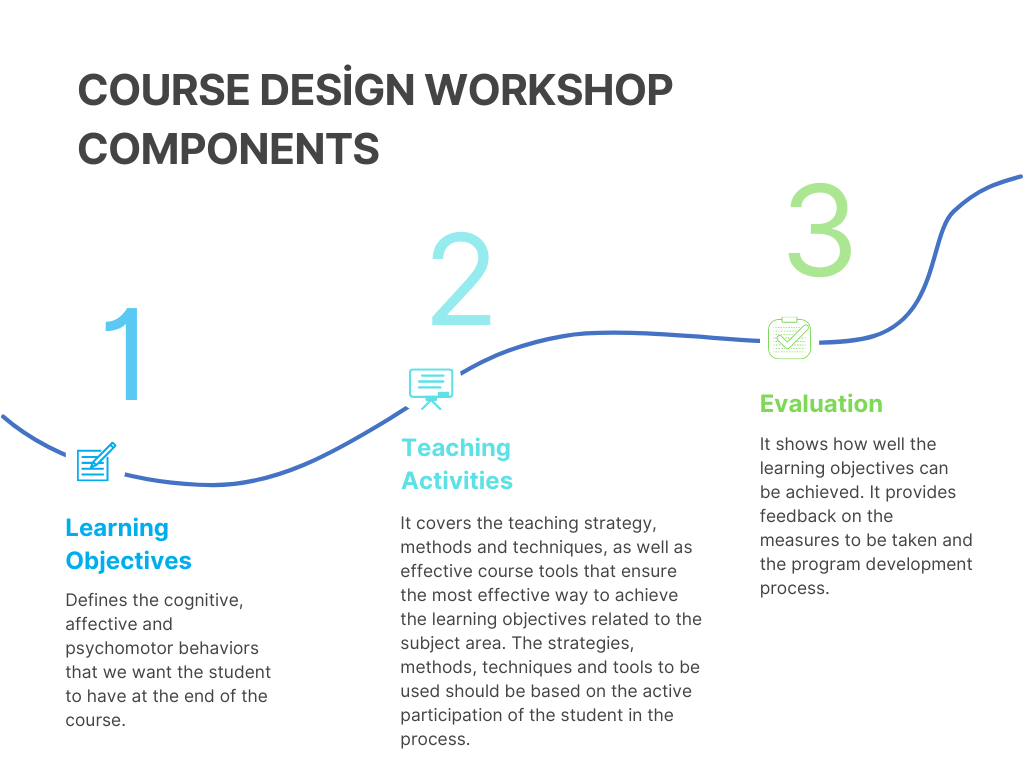 COURSE DESİGN WORKSHOP COMPONENTS

1

Learning Objectives

Defines the cognitive, affective and psychomotor behaviors that we want the student to have at the end of the course.

2

Teaching Activities

It covers the teaching strategy, methods and techniques, as well as effective course tools that ensure the most effective way to achieve the learning objectives related to the subject area. The strategies, methods, techniques and tools to be used should be based on the active participation of the student in the process.

3

Evaluation

It shows how well the learning objectives can be achieved. It provides feedback on the measures to be taken and the program development process.